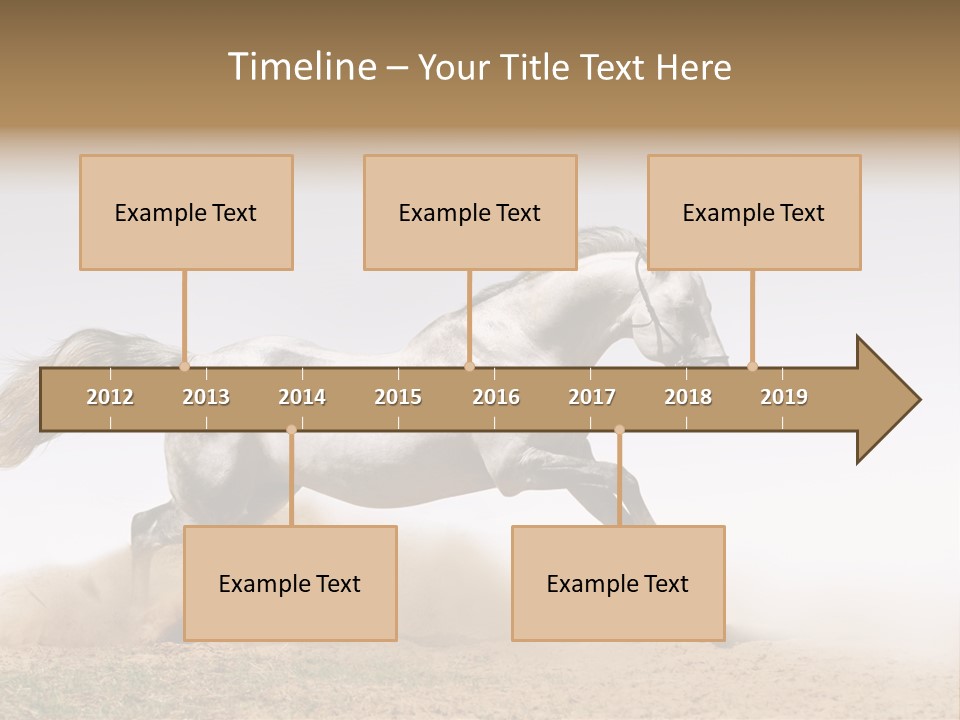 Timeline – Your Title Text Here

Example Text

Example Text

Example Text

2012 2013 2014 2015 2016 2017 2018 2019

Example Text

Example Text